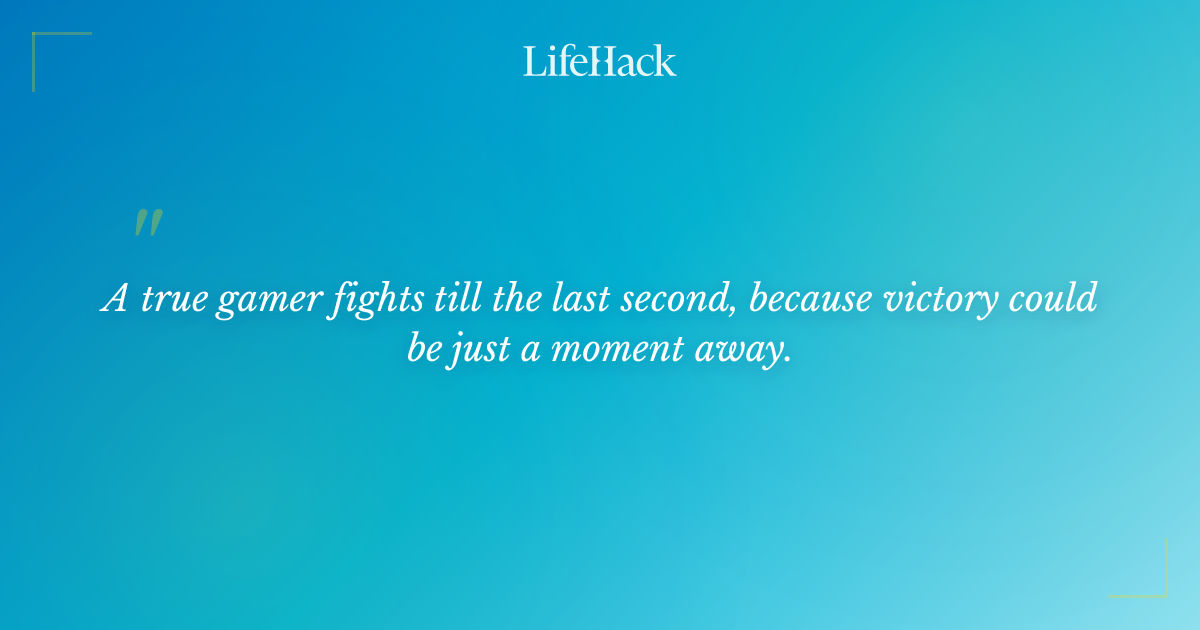 LifeHack

"

A true gamer fights till the last second, because victory could be just a moment away.